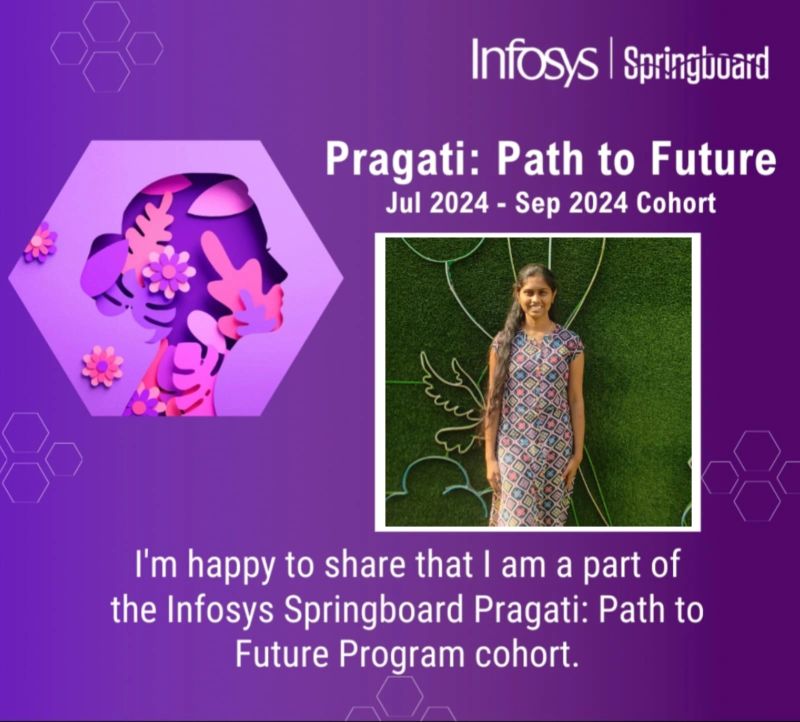 Infosys | Springboard

Pragati: Path to Future
Jul 2024 - Sep 2024 Cohort

I'm happy to share that I am a part of the Infosys Springboard Pragati: Path to Future Program cohort.